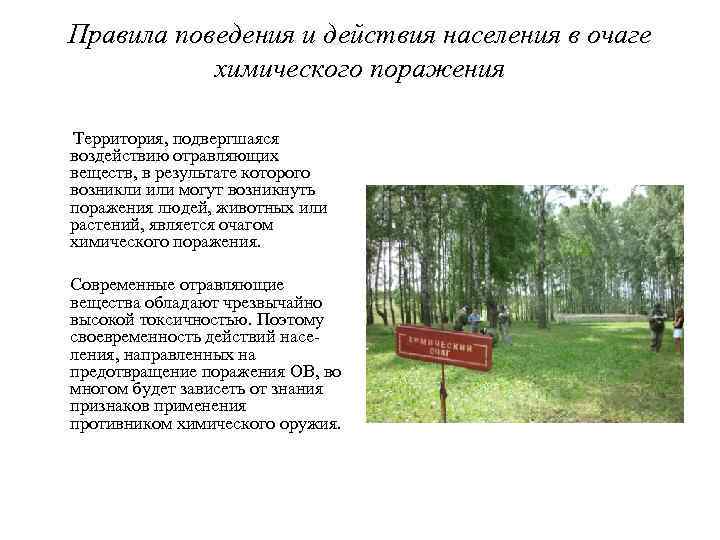 Правила поведения и действия населения в очаге химического поражения

Территория, подвергшаяся воздействию отравляющих веществ, в результате которого возникли или могут возникнуть поражения людей, животных или растений, является очагом химического поражения.

Современные отравляющие вещества обладают чрезвычайно высокой токсичностью. Поэтому своевременность действий населения, направленных на предотвращение поражения ОВ, во многом будет зависеть от знания признаков применения противником химического оружия.

ХИМИЧЕСКИЙ ОЧАГ